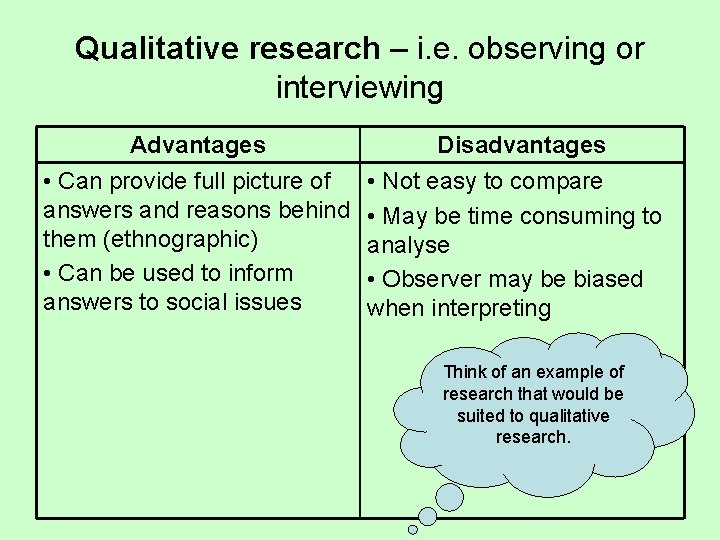 Qualitative research – i.e. observing or interviewing

| Advantages | Disadvantages |
|---|---|
| • Can provide full picture of answers and reasons behind them (ethnographic) • Can be used to inform answers to social issues | • Not easy to compare • May be time consuming to analyse • Observer may be biased when interpreting |

Think of an example of research that would be suited to qualitative research.